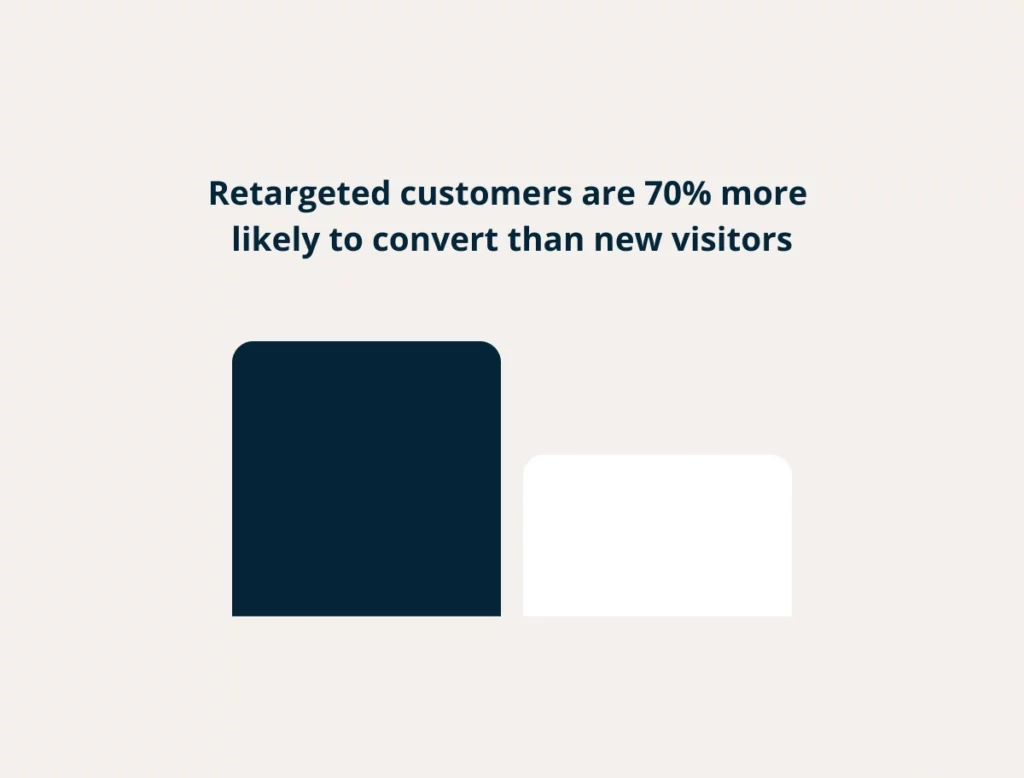 Retargeted customers are 70% more likely to convert than new visitors